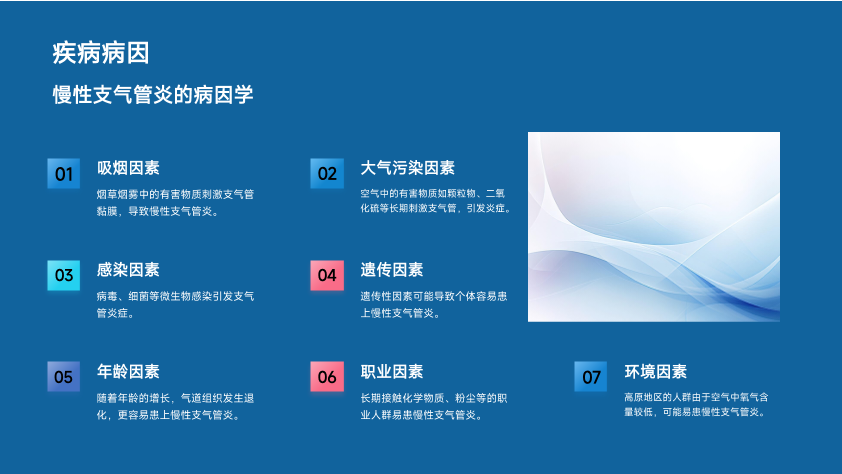 疾病病因

慢性支气管炎的病因学

01

吸烟因素

烟草烟雾中的有害物质刺激支气管黏膜，导致慢性支气管炎。

02

大气污染因素

空气中的有害物质如颗粒物、二氧化硫等长期刺激支气管，引发炎症。

03

感染因素

病毒、细菌等微生物感染引发支气管炎症。

04

遗传因素

遗传性因素可能导致个体容易患上慢性支气管炎。

05

年龄因素

随着年龄的增长，气道组织发生退化，更容易患上慢性支气管炎。

06

职业因素

长期接触化学物质、粉尘等的职业人群易患慢性支气管炎。

07

环境因素

高原地区的人群由于空气中氧气含量较低，可能易患慢性支气管炎。